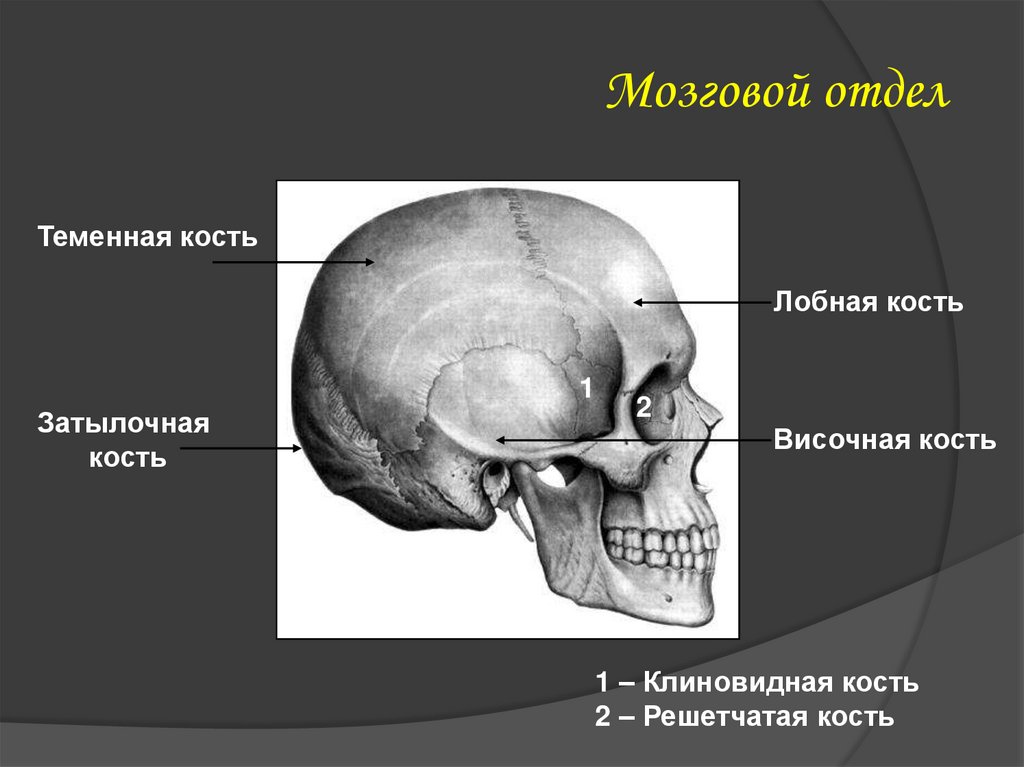 Мозговой отдел

Теменная кость

Лобная кость

1

2

Затылочная кость

Височная кость

1 – Клиновидная кость
2 – Решетчатая кость